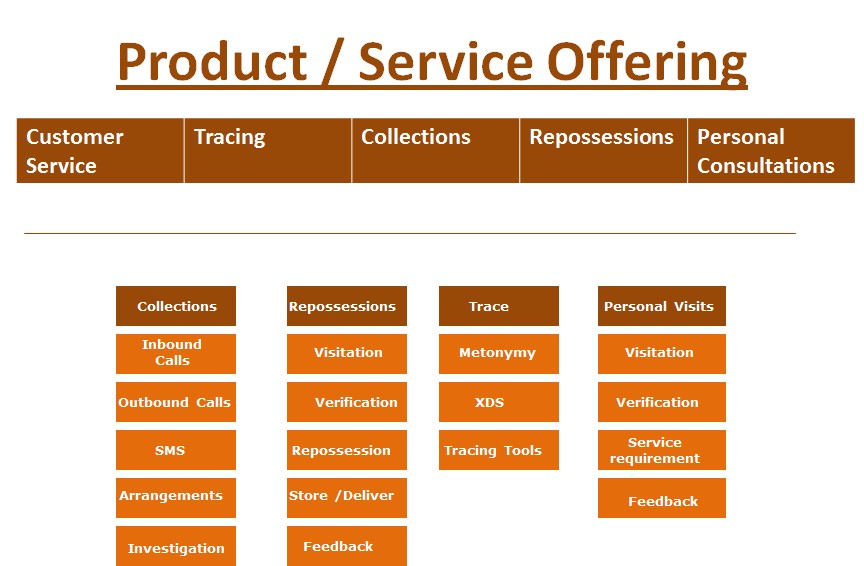 Product / Service Offering

| Customer Service | Tracing | Collections | Repossessions | Personal Consultations |
|---|---|---|---|---|

Collections
Inbound Calls
Outbound Calls
SMS
Arrangements
Investigation

Repossessions
Visitation
Verification
Repossession
Store /Deliver
Feedback

Trace
Metonymy
XDS
Tracing Tools

Personal Visits
Visitation
Verification
Service requirement
Feedback